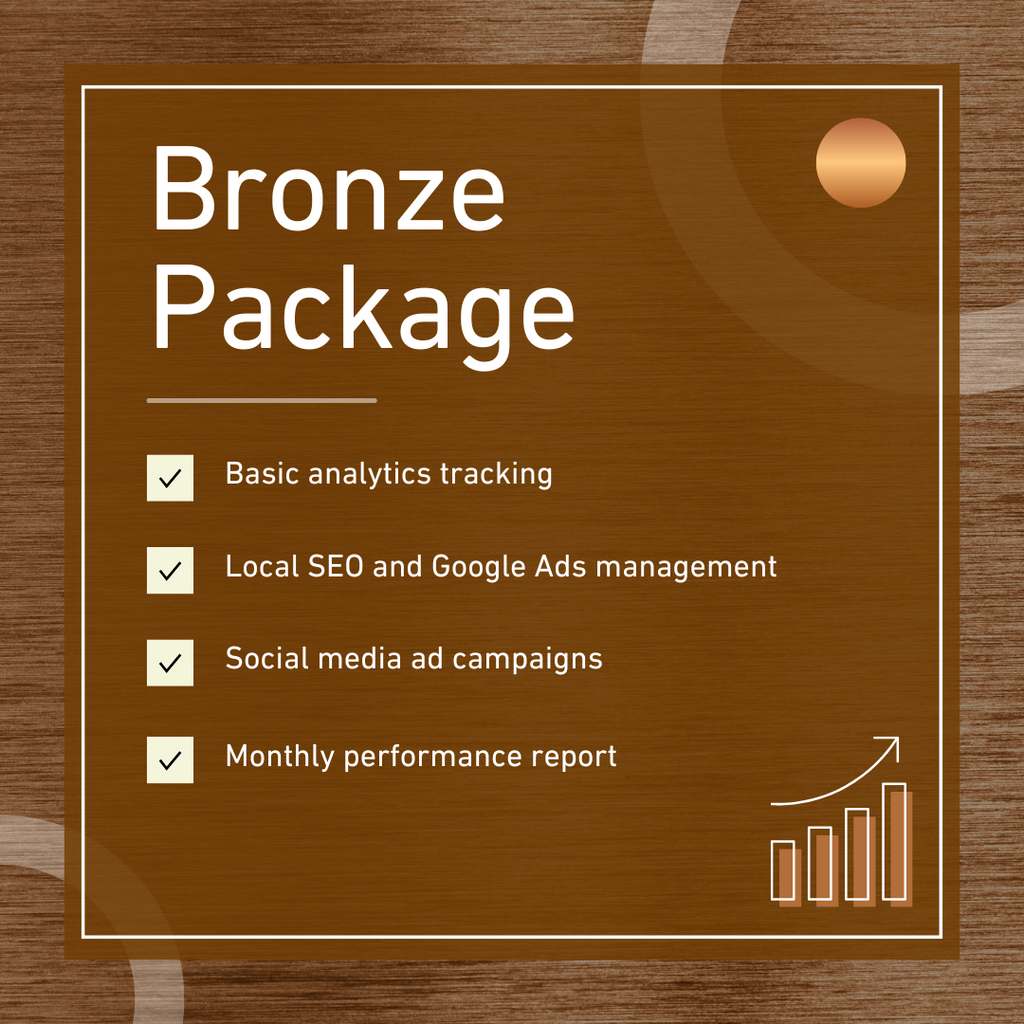 Bronze Package

Basic analytics tracking

Local SEO and Google Ads management

Social media ad campaigns

Monthly performance report